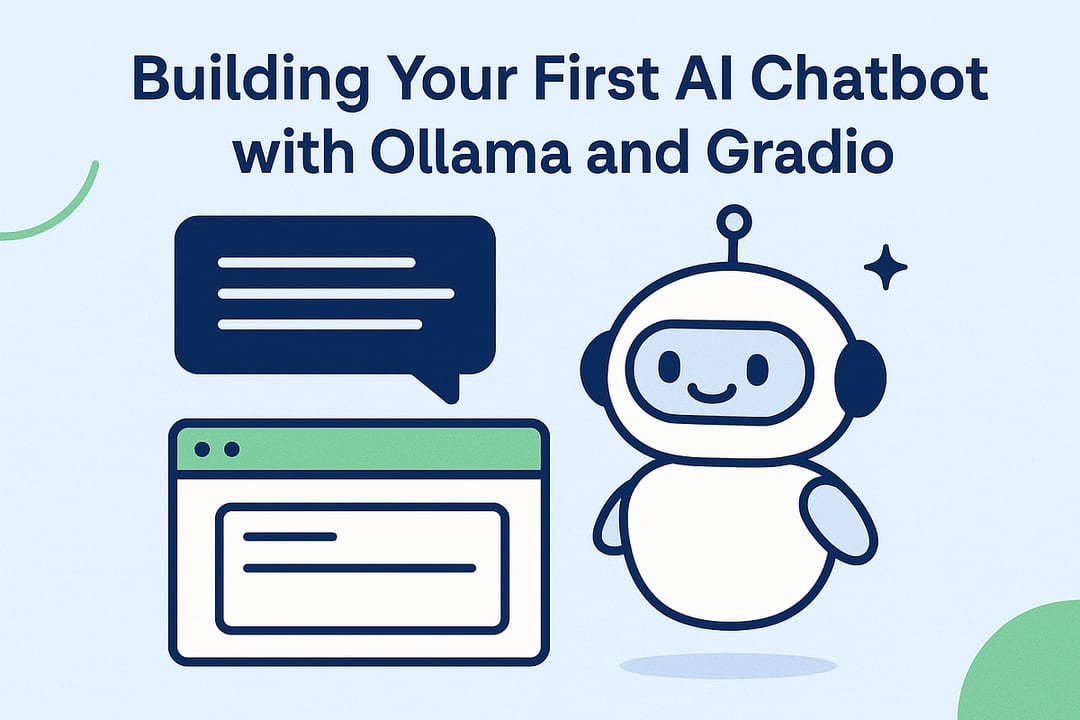 Building Your First AI Chatbot with Ollama and Gradio